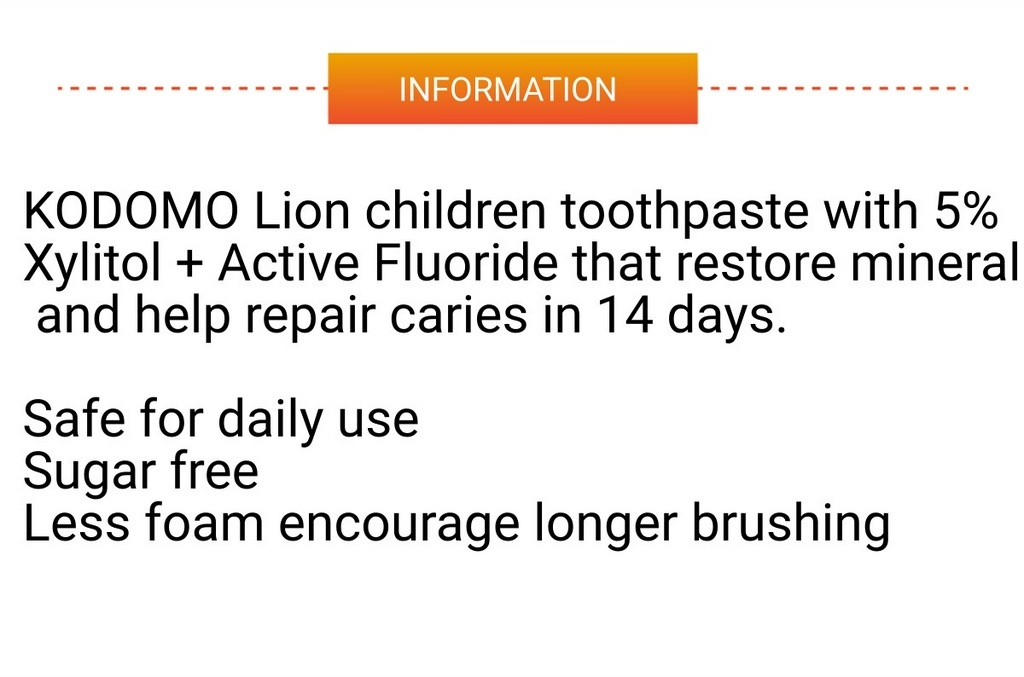 INFORMATION

KODOMO Lion children toothpaste with 5% Xylitol + Active Fluoride that restore mineral and help repair caries in 14 days.

Safe for daily use
Sugar free
Less foam encourage longer brushing